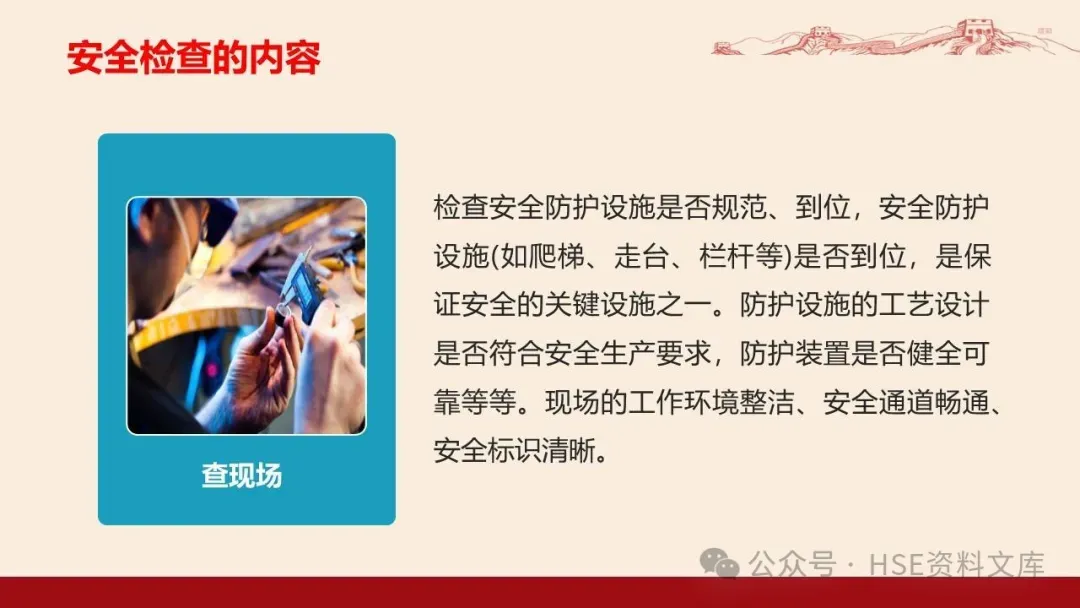 安全检查的内容

查现场

检查安全防护设施是否规范、到位，安全防护设施(如爬梯、走台、栏杆等)是否到位，是保证安全的关键设施之一。防护设施的工艺设计是否符合安全生产要求，防护装置是否健全可靠等等。现场的工作环境整洁、安全通道畅通、安全标识清晰。

公众号 · HSE资料文库